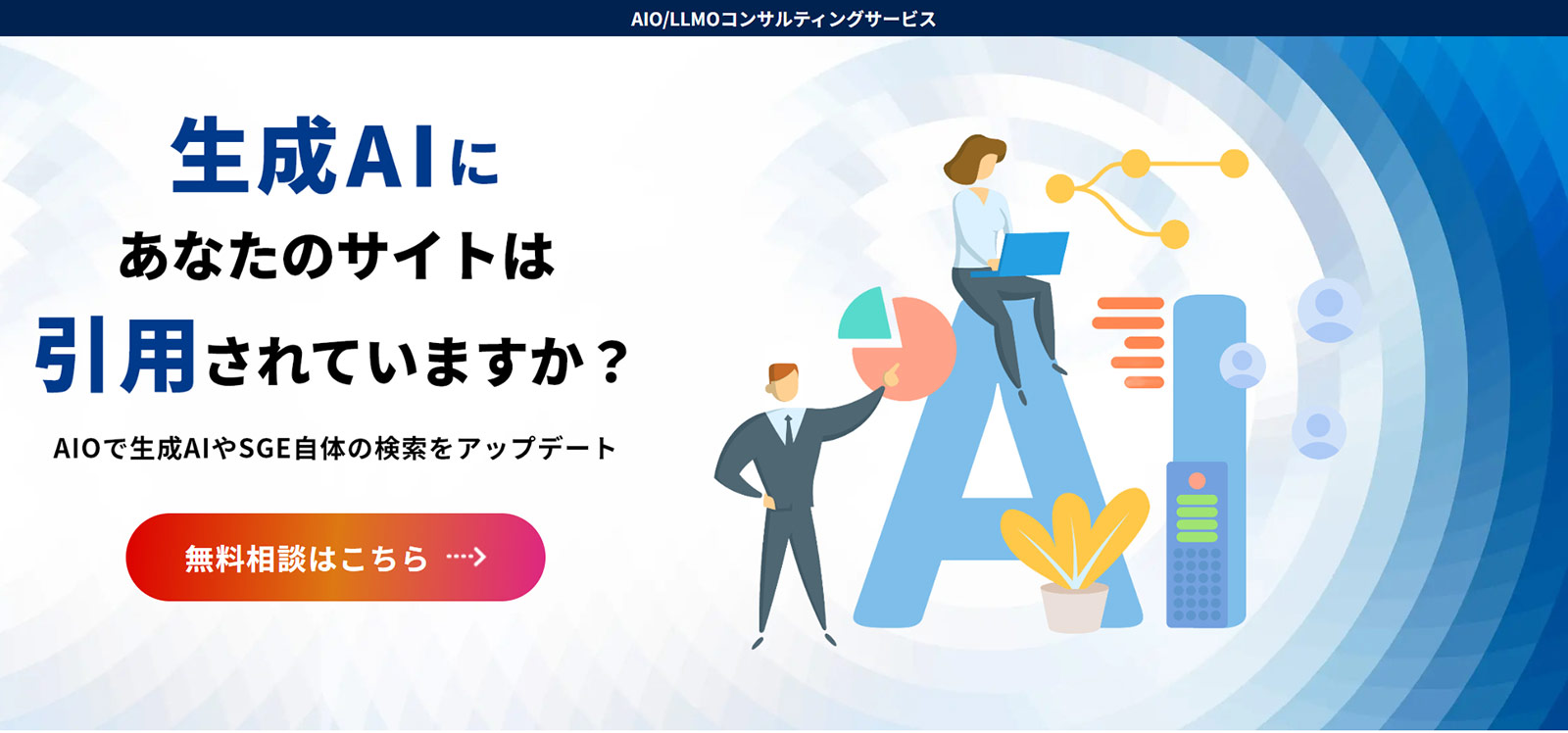 AIO/LLMOコンサルティングサービス

生成AIに
あなたのサイトは
引用されていますか？

AIOで生成AIやSGE自体の検索をアップデート

無料相談はこちら

AI